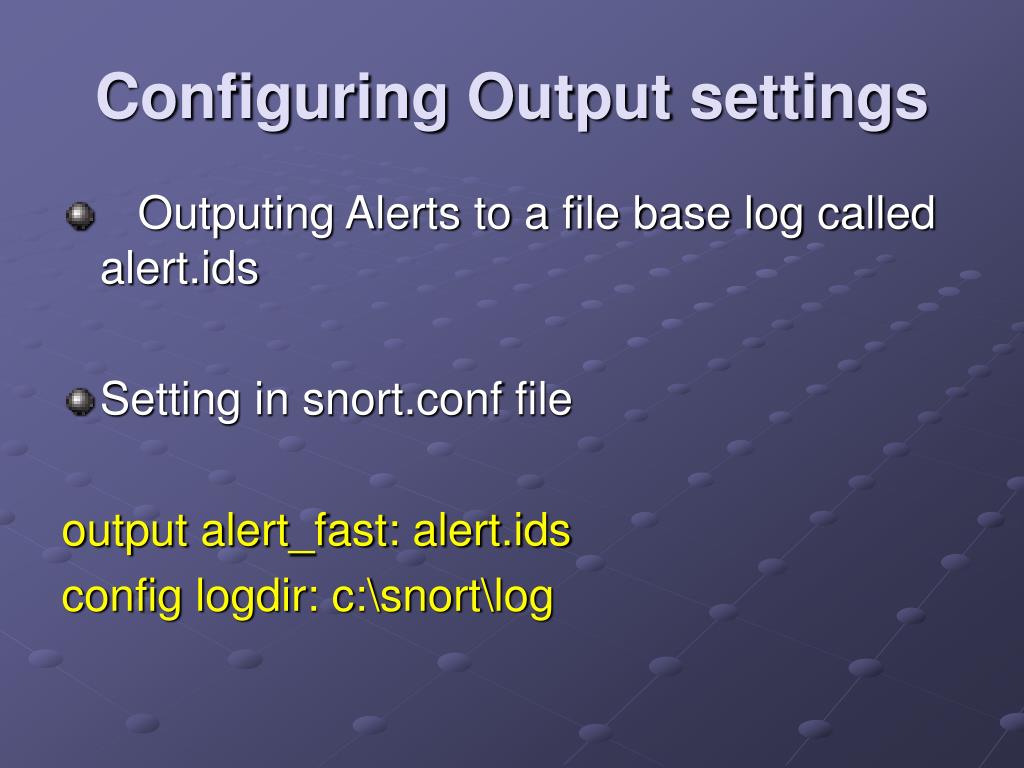 Configuring Output settings

Outputing Alerts to a file base log called alert.ids

Setting in snort.conf file

output alert_fast: alert.ids
config logdir: c:\snort\log